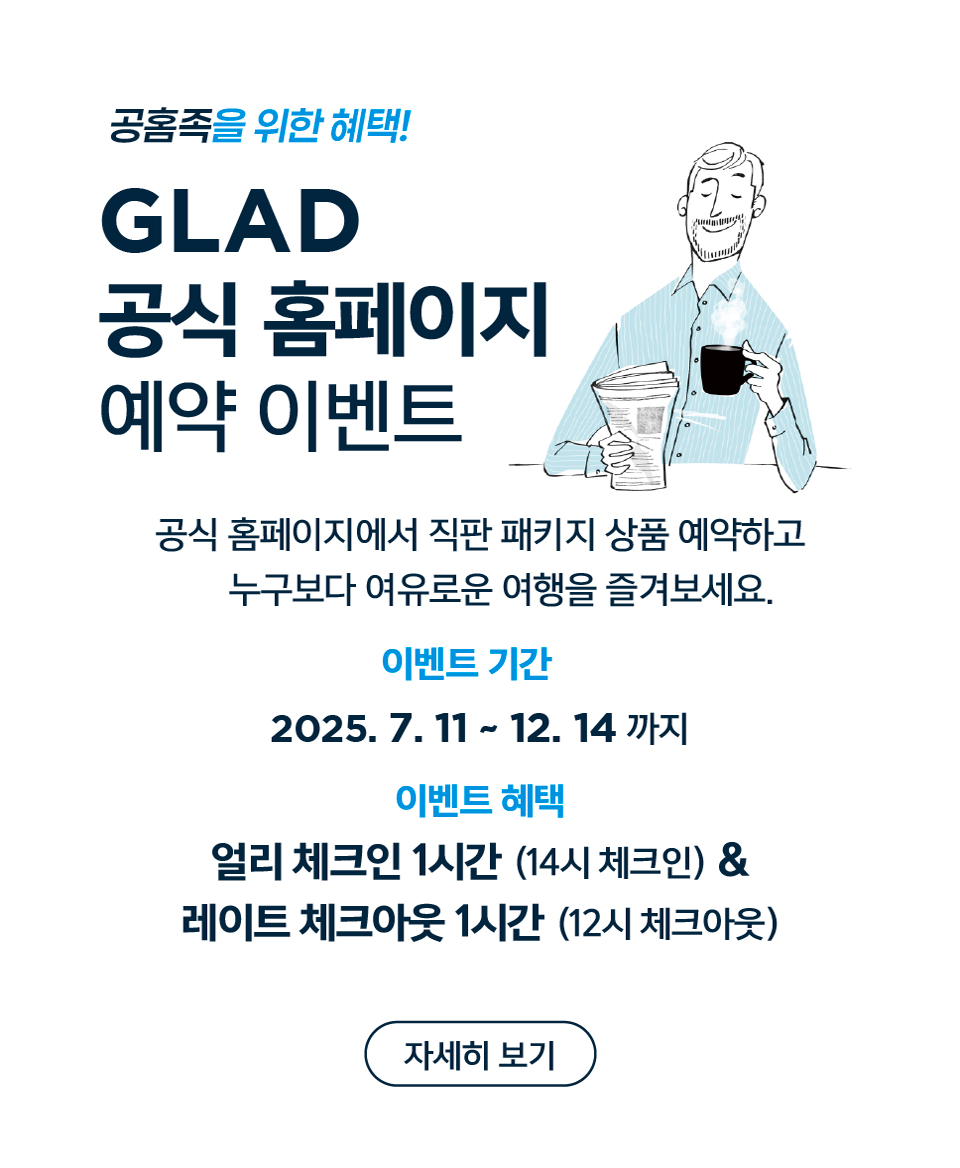 공홈족을 위한 혜택!

GLAD
공식 홈페이지
예약 이벤트

공식 홈페이지에서 직판 패키지 상품 예약하고
누구보다 여유로운 여행을 즐겨보세요.

이벤트 기간

2025. 7. 11 ~ 12. 14 까지

이벤트 혜택

얼리 체크인 1시간 (14시 체크인) &
레이트 체크아웃 1시간 (12시 체크아웃)

자세히 보기